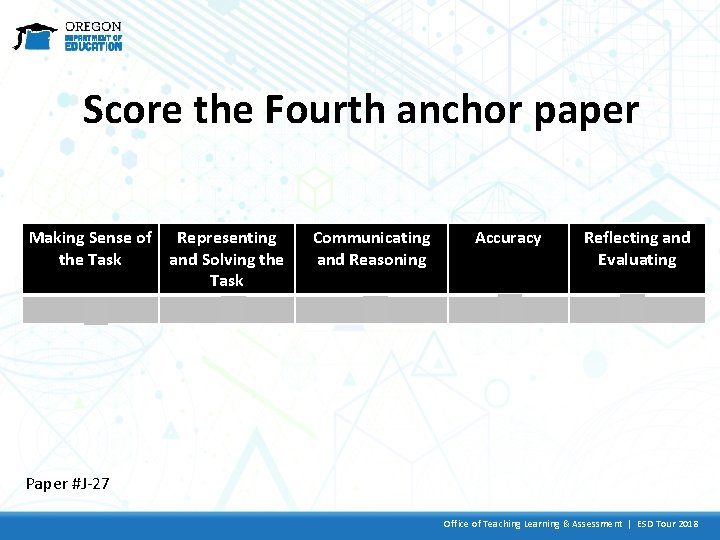 OREGON DEPARTMENT OF EDUCATION

Score the Fourth anchor paper

| Making Sense of the Task | Representing and Solving the Task | Communicating and Reasoning | Accuracy | Reflecting and Evaluating |
|---|---|---|---|---|
| | | | | |

Paper #J-27

Office of Teaching Learning & Assessment | ESD Tour 2018